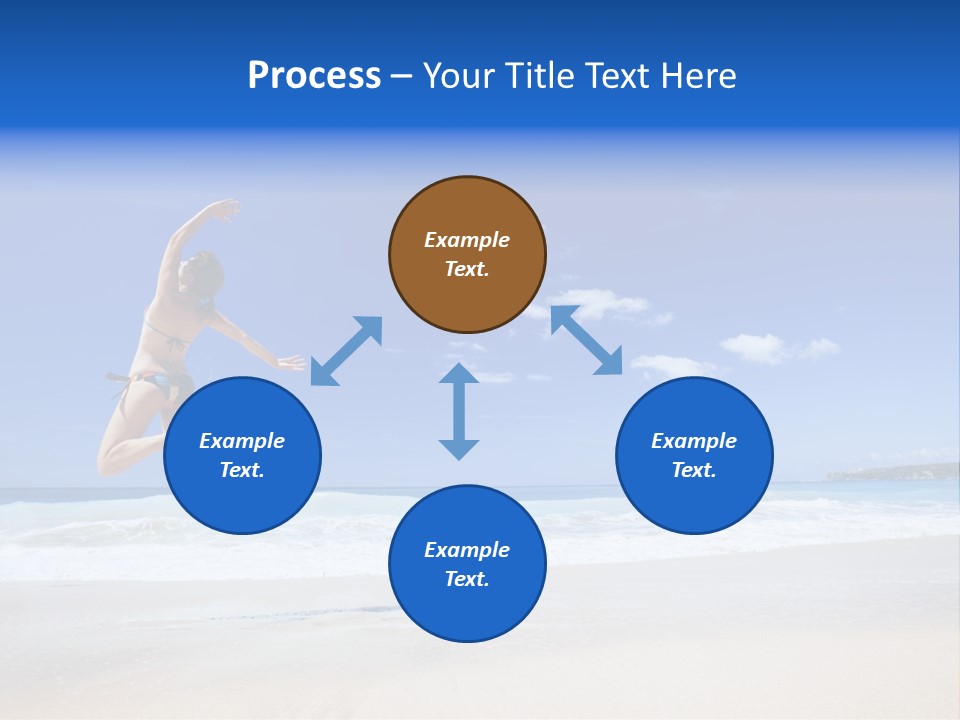 Process – Your Title Text Here

Example Text.

Example Text.

Example Text.

Example Text.